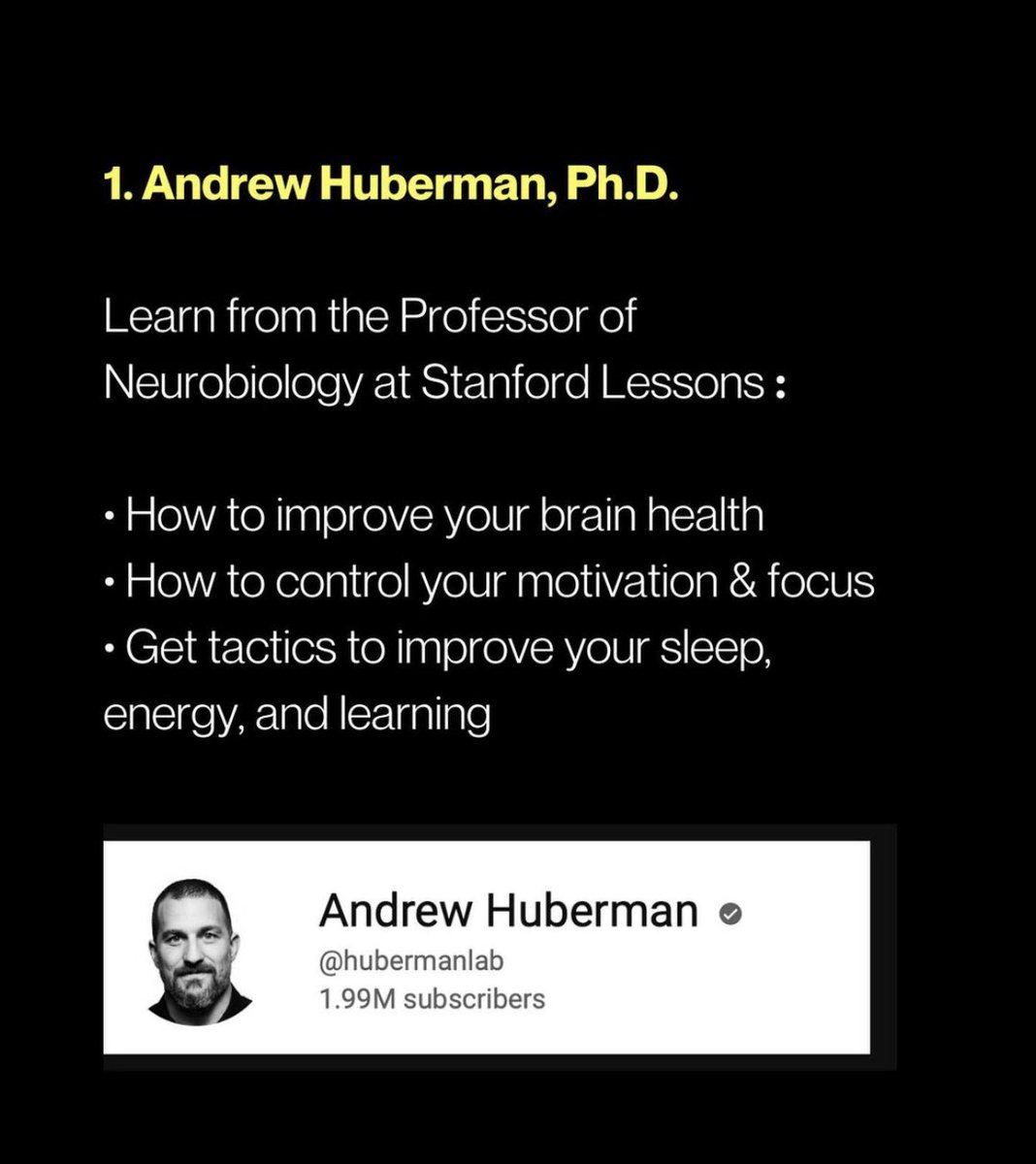 1. Andrew Huberman, Ph.D.

Learn from the Professor of Neurobiology at Stanford Lessons :

• How to improve your brain health
• How to control your motivation & focus
• Get tactics to improve your sleep, energy, and learning

Andrew Huberman
@hubermanlab
1.99M subscribers